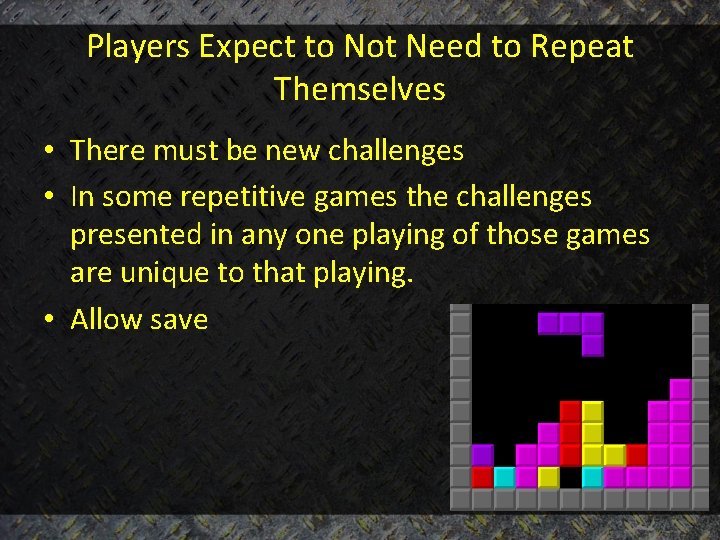 Players Expect to Not Need to Repeat Themselves

• There must be new challenges
• In some repetitive games the challenges presented in any one playing of those games are unique to that playing.
• Allow save